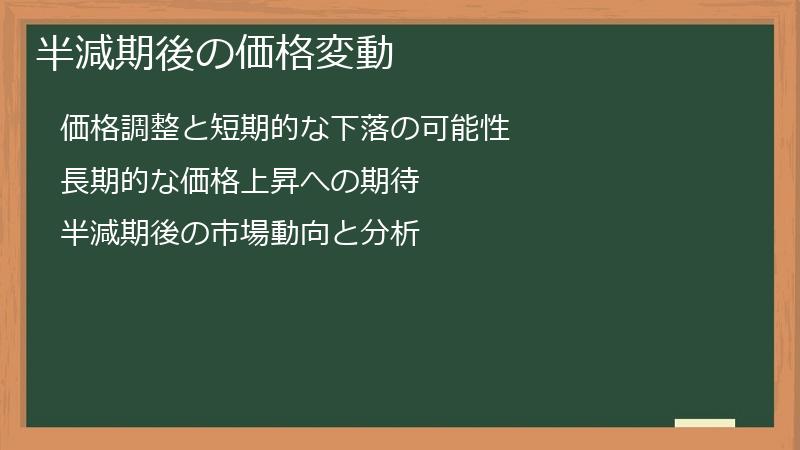 半減期後の価格変動

価格調整と短期的な下落の可能性

長期的な価格上昇への期待

半減期後の市場動向と分析